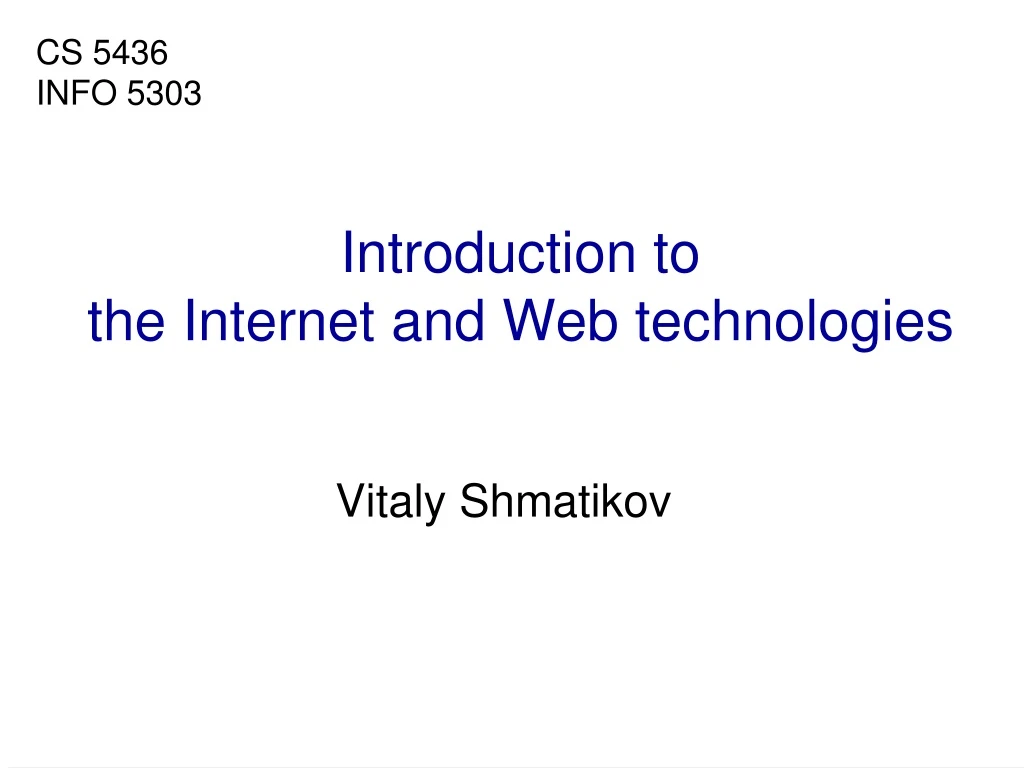 CS 5436
INFO 5303

Introduction to
the Internet and Web technologies

Vitaly Shmatikov